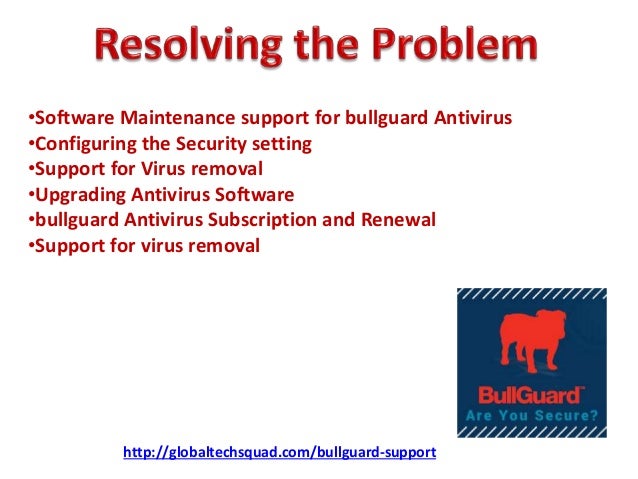 Resolving the Problem

•Software Maintenance support for bullguard Antivirus
•Configuring the Security setting
•Support for Virus removal
•Upgrading Antivirus Software
•bullguard Antivirus Subscription and Renewal
•Support for virus removal

BullGuard™
Are You Secure?

http://globaltechsquad.com/bullguard-support